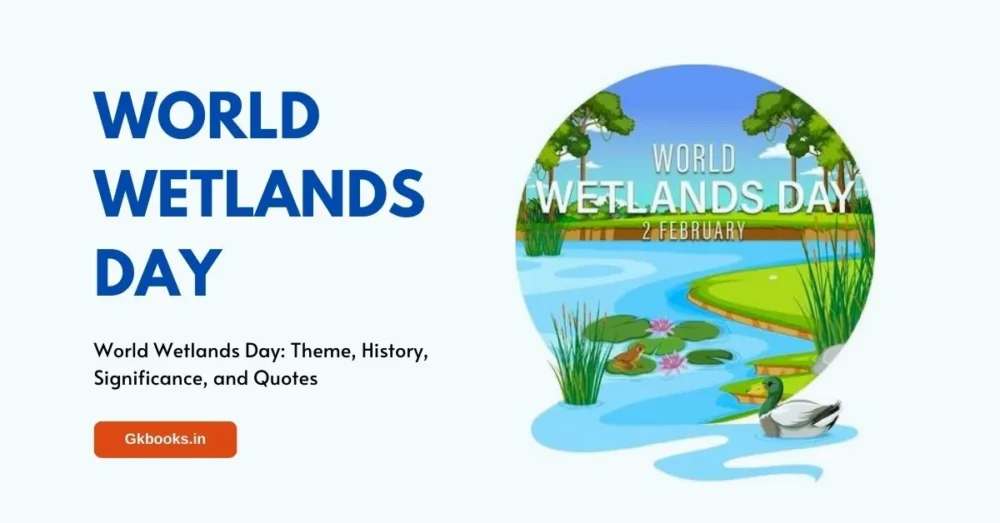 WORLD WETLANDS DAY

World Wetlands Day: Theme, History, Significance, and Quotes

Gkbooks.in

WORLD
WETLANDS DAY
2 FEBRUARY